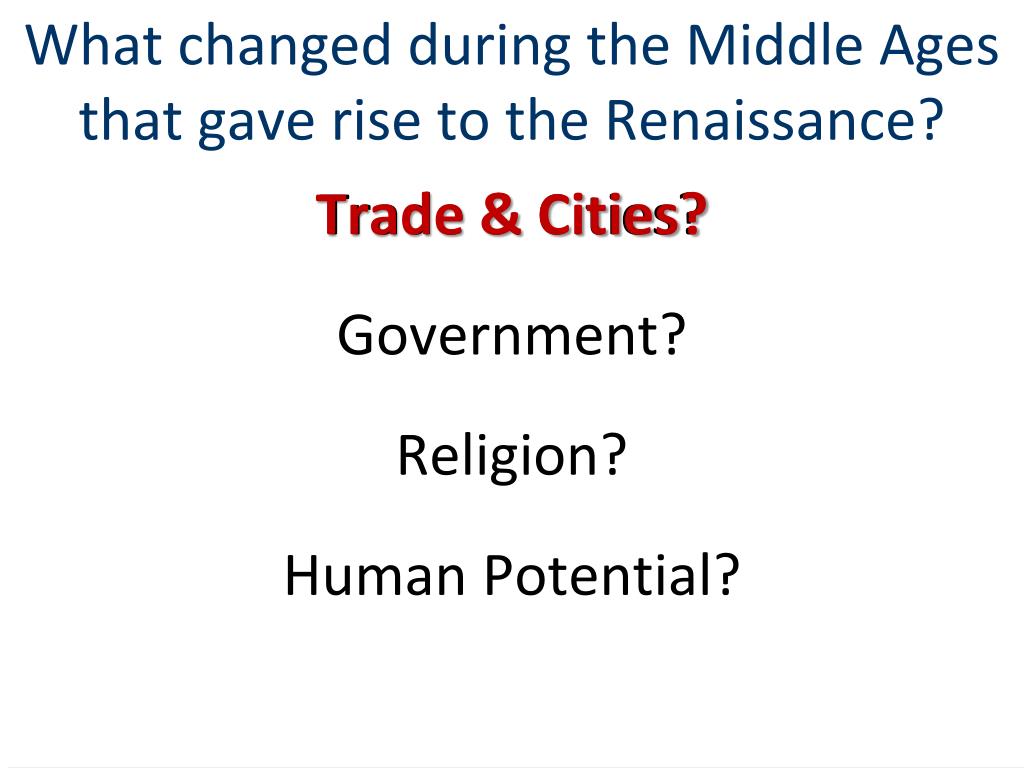 What changed during the Middle Ages that gave rise to the Renaissance?

Trade & Cities?

Government?

Religion?

Human Potential?